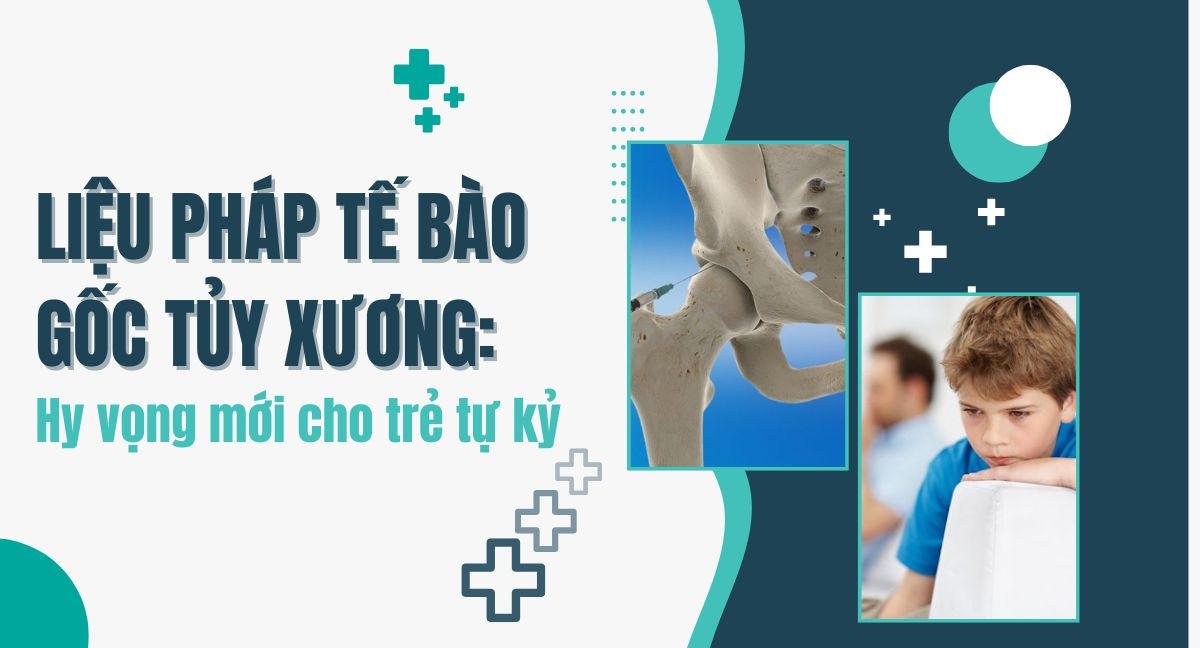 LIỆU PHÁP TẾ BÀO GỐC TỦY XƯƠNG:
Hy vọng mới cho trẻ tự kỷ